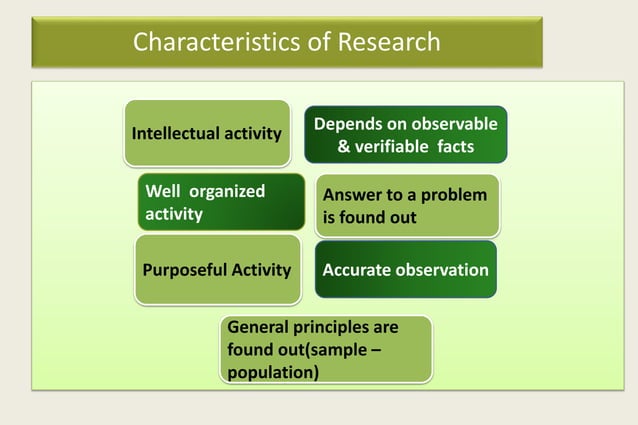 Characteristics of Research

Intellectual activity

Depends on observable & verifiable facts

Well organized activity

Answer to a problem is found out

Purposeful Activity

Accurate observation

General principles are found out(sample – population)